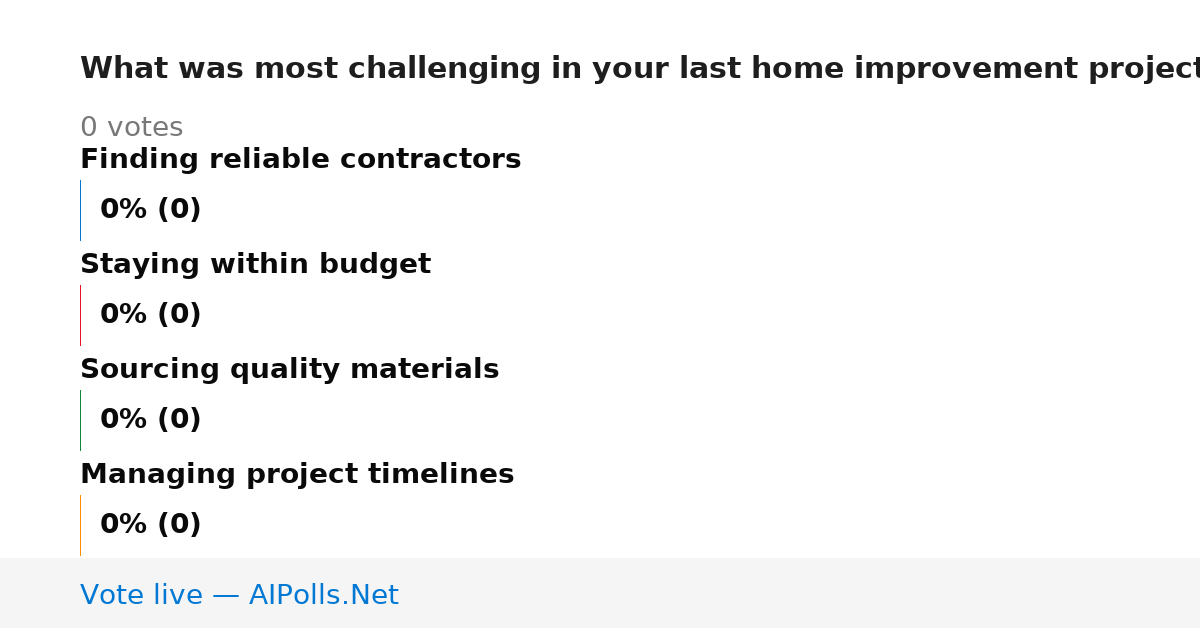 What was most challenging in your last home improvement project

0 votes

Finding reliable contractors

0% (0)

Staying within budget

0% (0)

Sourcing quality materials

0% (0)

Managing project timelines

0% (0)

Vote live — AIPolls.Net